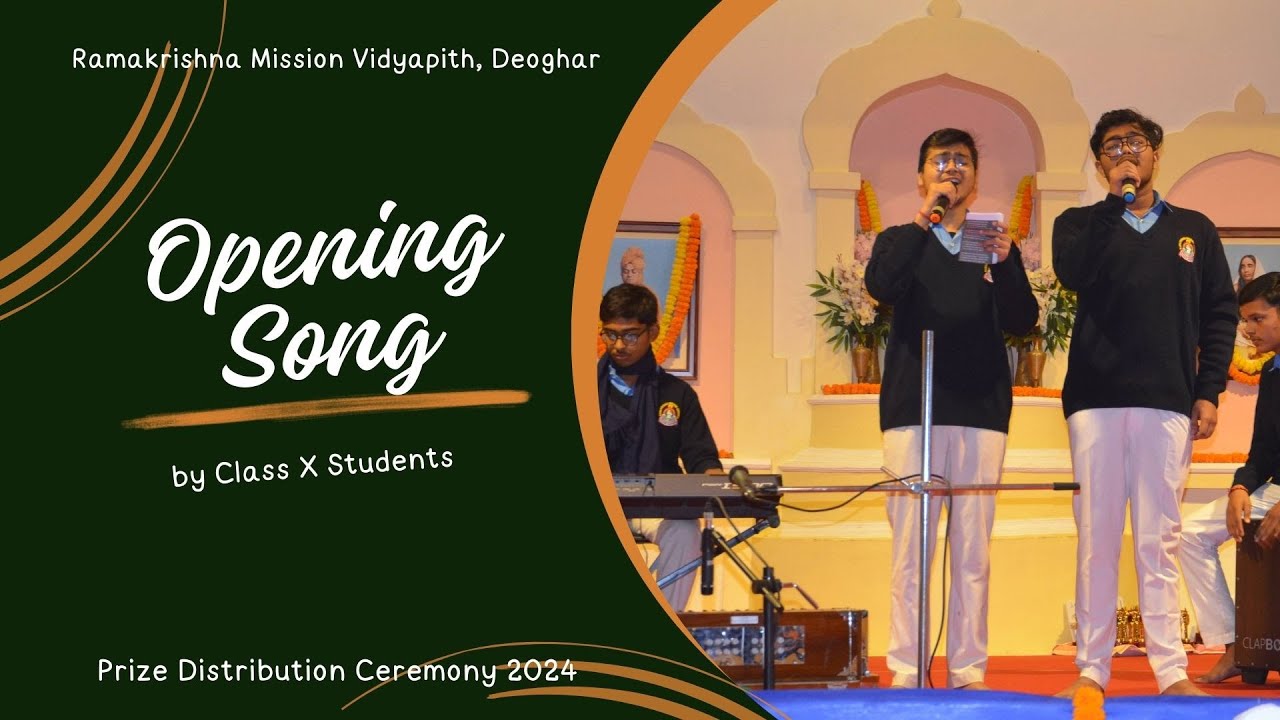 Ramakrishna Mission Vidyapith, Deoghar

Opening Song

by Class X Students

Prize Distribution Ceremony 2024

CLAPBO